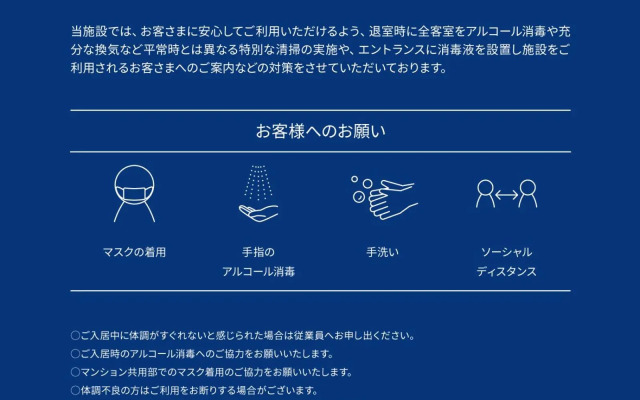 当施設では、お客さまに安心してご利用いただけるよう、退室時に全客室をアルコール消毒や充分な換気など平常時とは異なる特別な清掃の実施や、エントランスに消毒液を設置し施設をご利用されるお客さまへのご案内などの対策をさせていただいております。

お客様へのお願い

マスクの着用

手指の
アルコール消毒

手洗い

ソーシャル
ディスタンス

○ご入居中に体調がすぐれないと感じられた場合は従業員へお申し出ください。
○ご入居時のアルコール消毒へのご協力をお願いいたします。
○マンション共用部でのマスク着用のご協力をお願いいたします。
○体調不良の方はご利用をお断りする場合がございます。